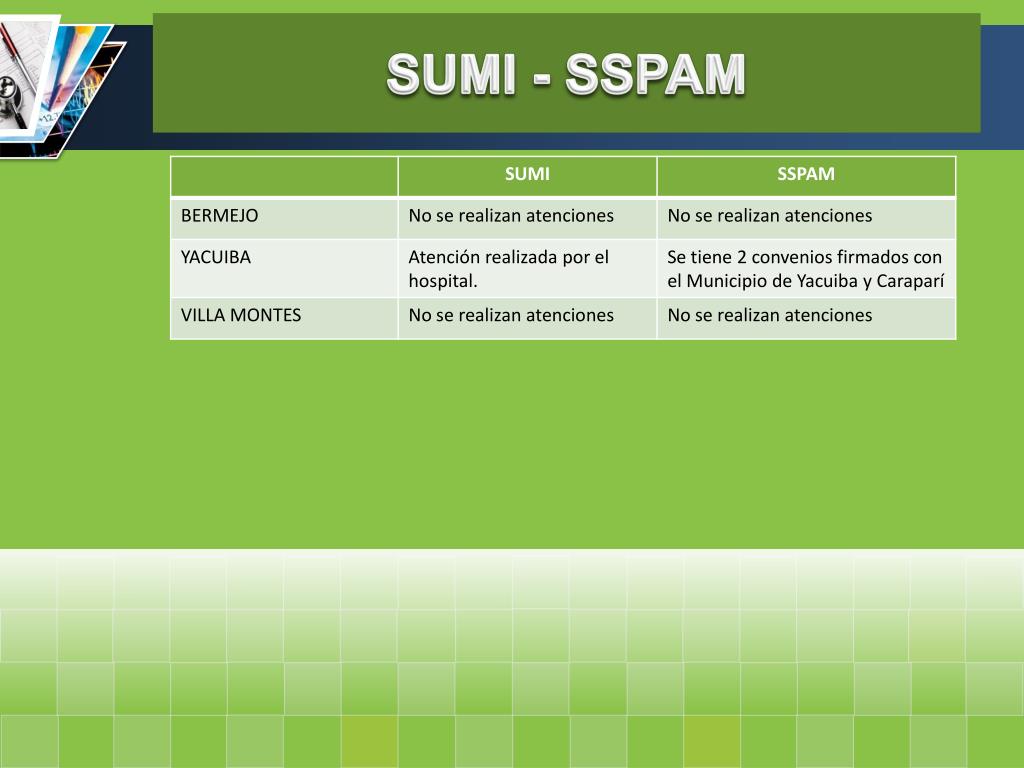 SUMI - SSPAM

| | SUMI | SSPAM |
|---|---|---|
| BERMEJO | No se realizan atenciones | No se realizan atenciones |
| YACUIBA | Atención realizada por el hospital. | Se tiene 2 convenios firmados con el Municipio de Yacuiba y Caraparí |
| VILLA MONTES | No se realizan atenciones | No se realizan atenciones |